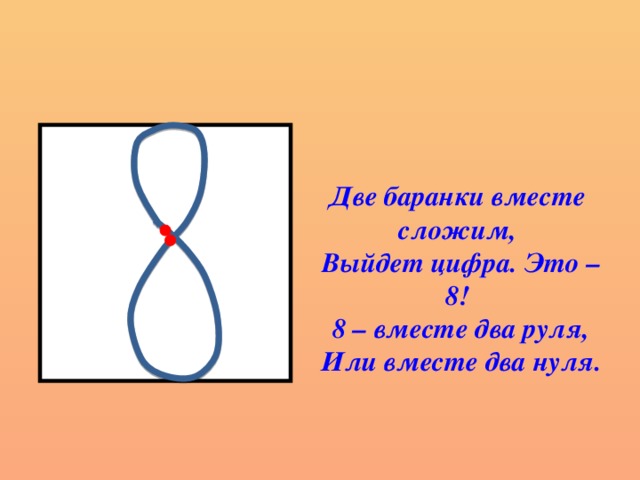 Две баранки вместе сложим,
Выйдет цифра. Это – 8!
8 – вместе два руля,
Или вместе два нуля.